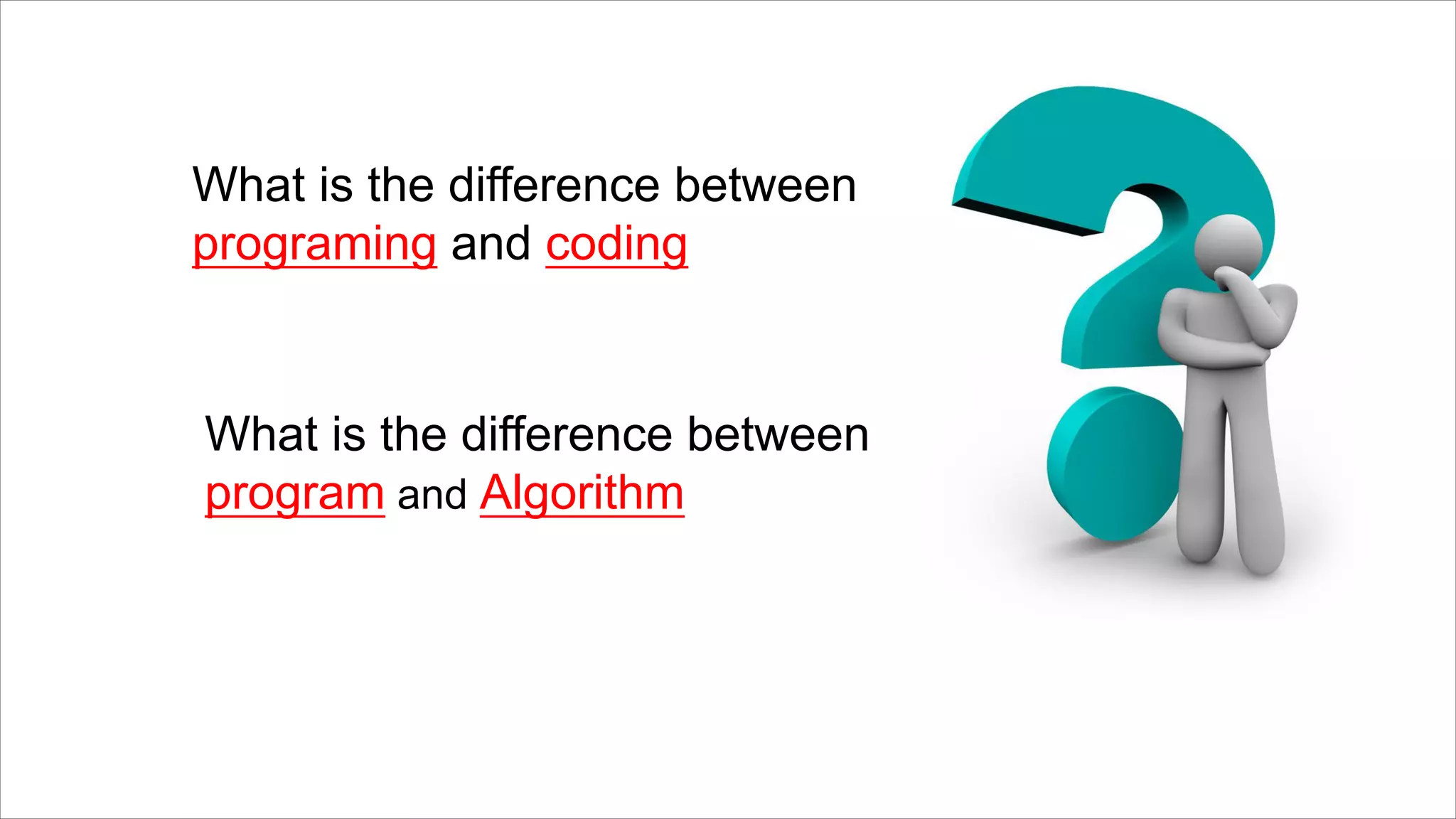 What is the difference between programing and coding

What is the difference between program and Algorithm